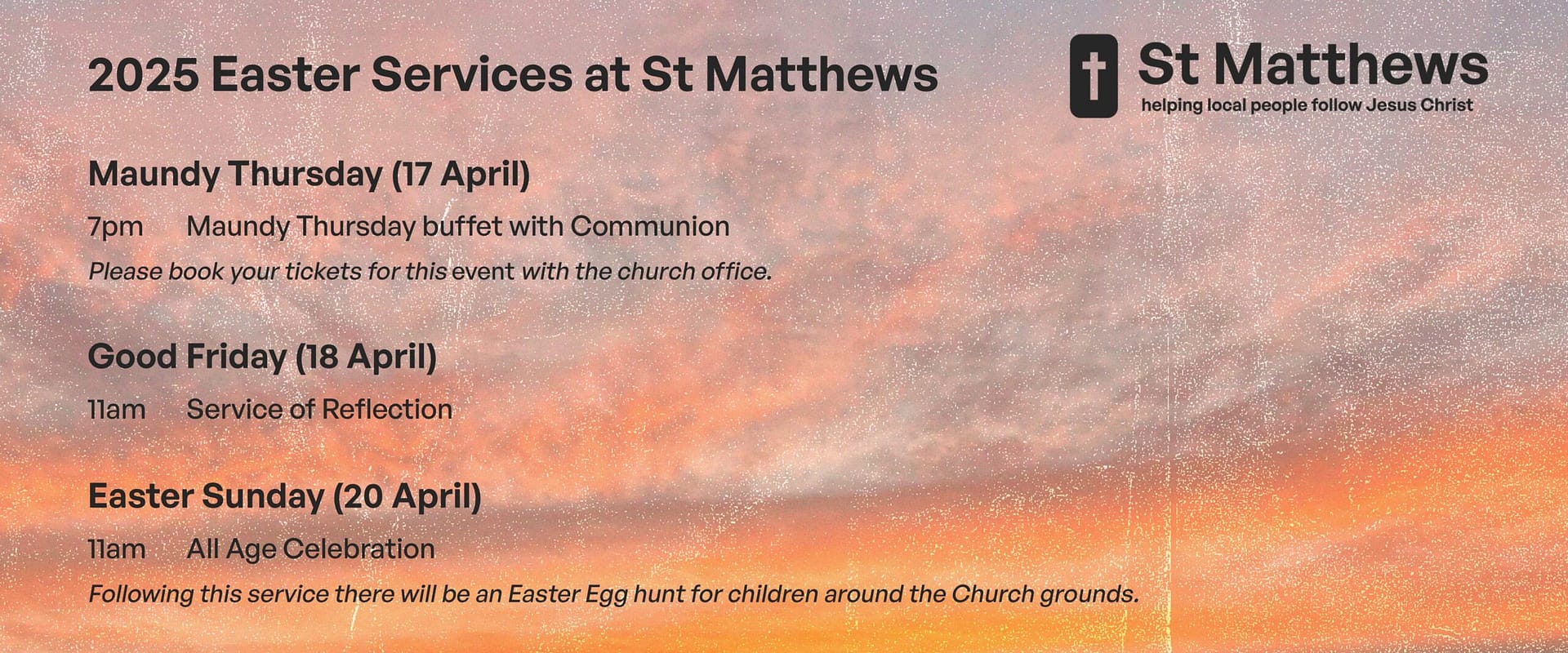 2025 Easter Services at St Matthews

St Matthews
helping local people follow Jesus Christ

Maundy Thursday (17 April)

7pm Maundy Thursday buffet with Communion

Please book your tickets for this event with the church office.

Good Friday (18 April)

11am Service of Reflection

Easter Sunday (20 April)

11am All Age Celebration

Following this service there will be an Easter Egg hunt for children around the Church grounds.